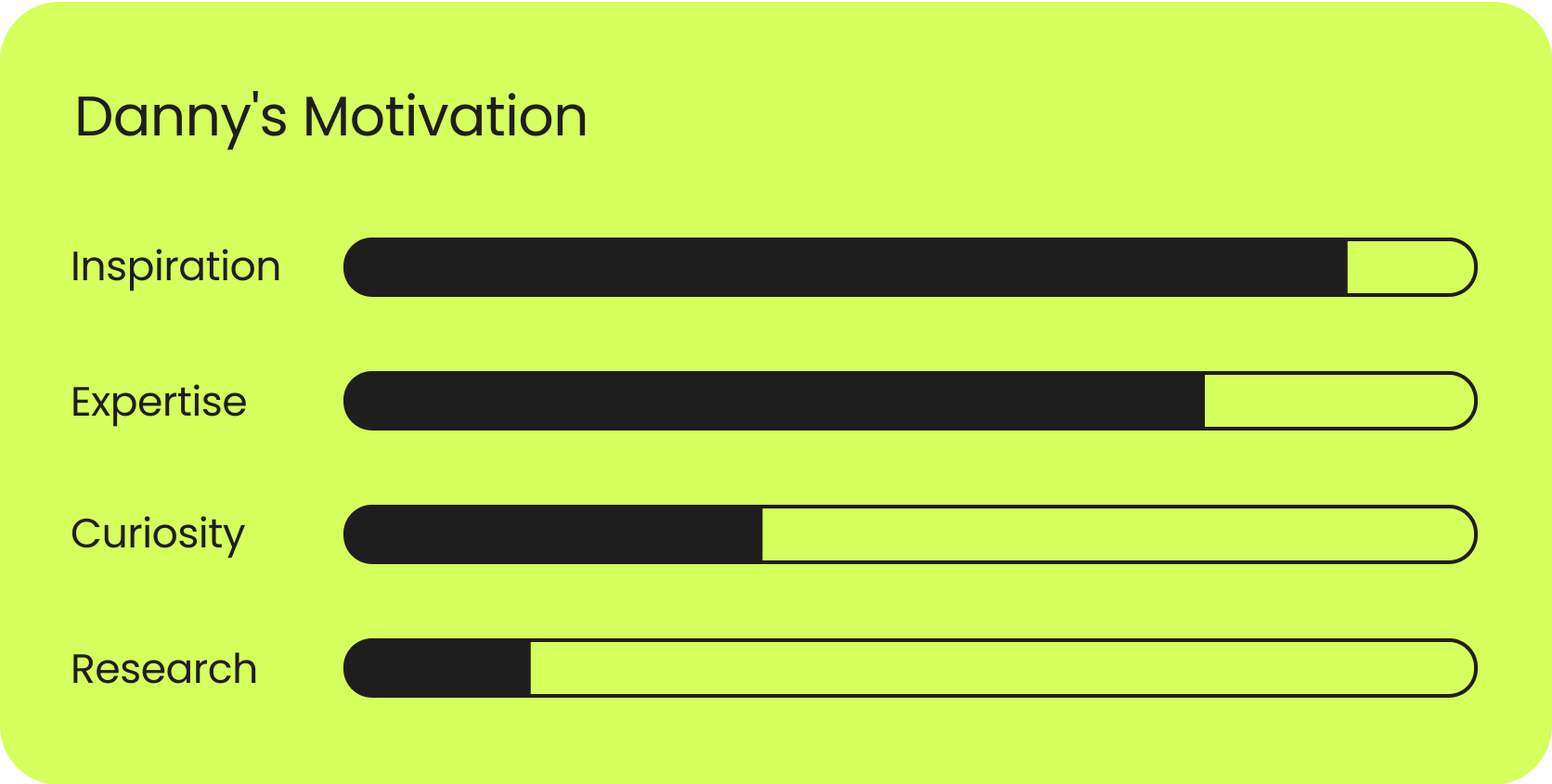 Danny's Motivation

Inspiration

Expertise

Curiosity

Research